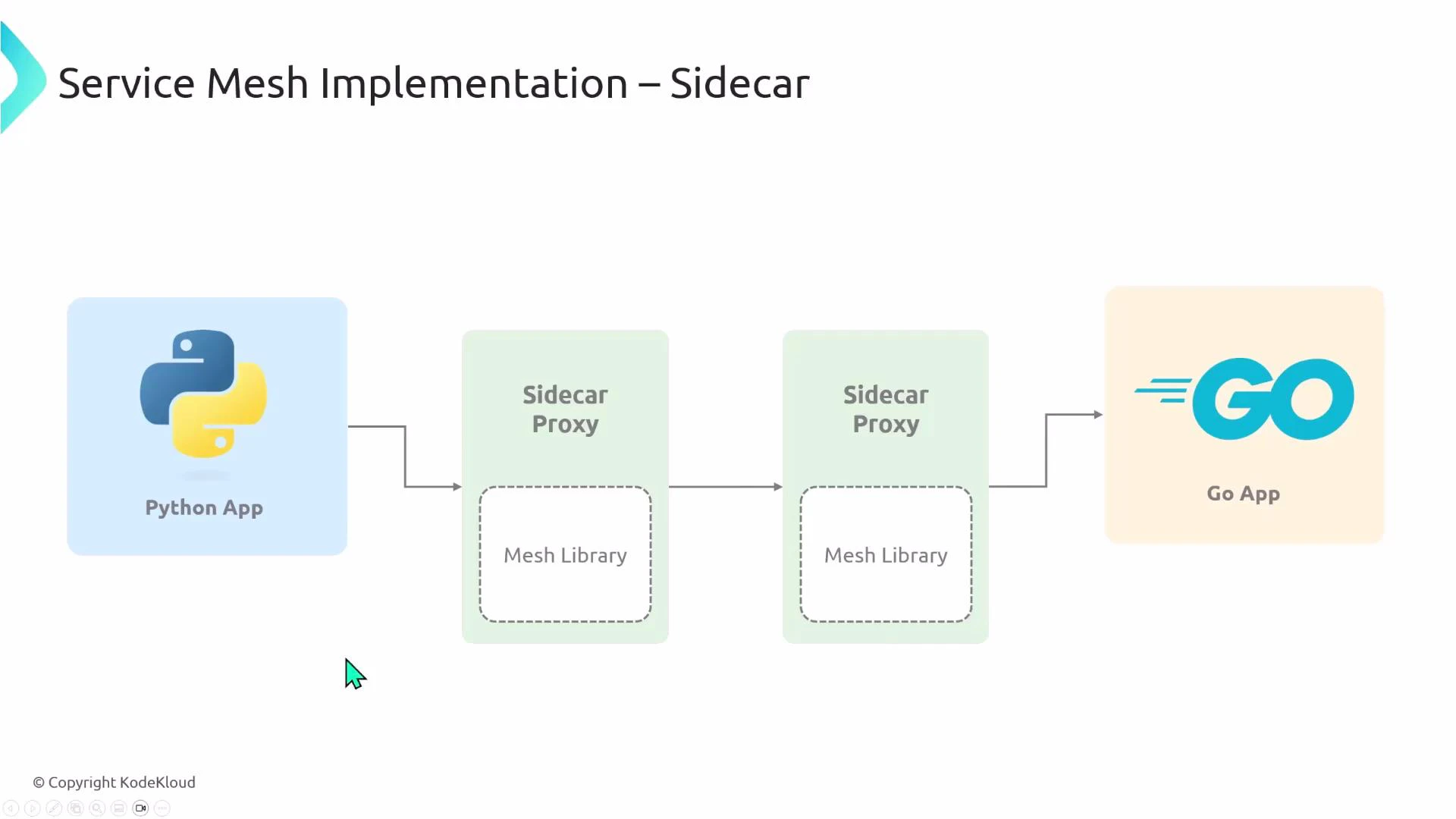 Service Mesh Implementation – Sidecar

Python App

Sidecar Proxy

Mesh Library

Sidecar Proxy

Mesh Library

GO

Go App

© Copyright KodeKloud